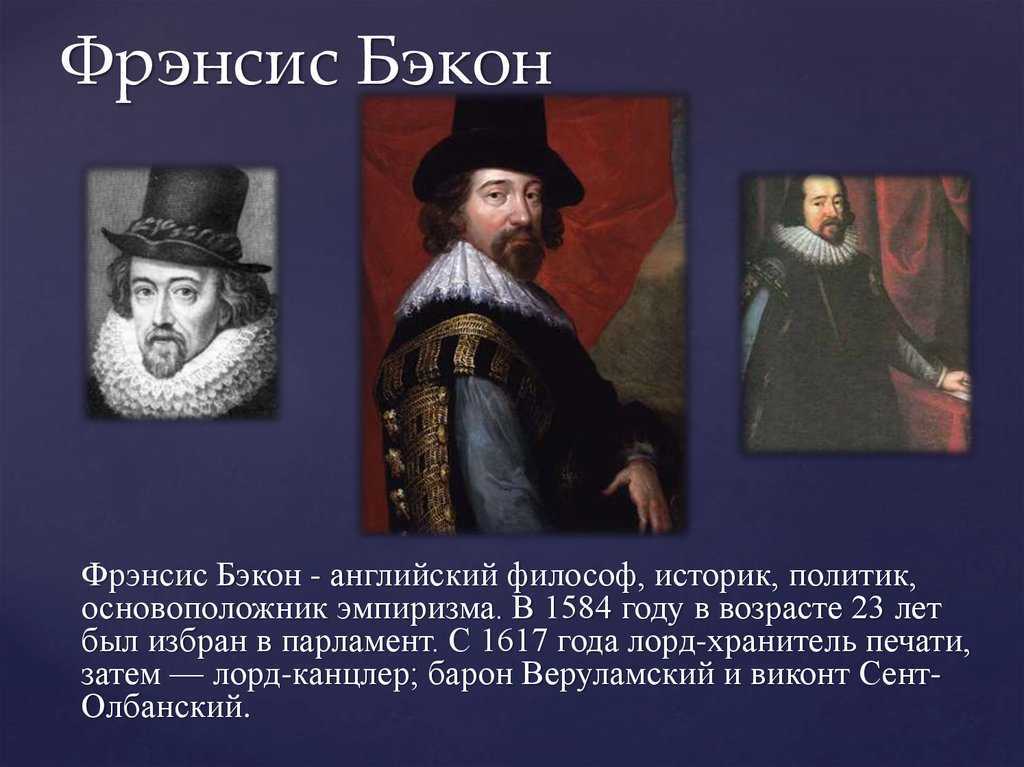 Фрэнсис Бэкон

Фрэнсис Бэкон - английский философ, историк, политик, основоположник эмпиризма. В 1584 году в возрасте 23 лет был избран в парламент. С 1617 года лорд-хранитель печати, затем — лорд-канцлер; барон Веруламский и виконт Сент-Олбанский.